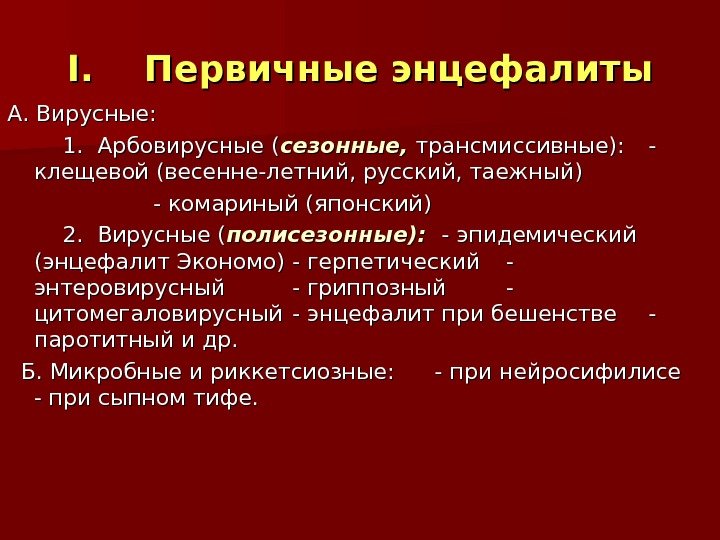 I. Первичные энцефалиты

А. Вирусные:

1. Арбовирусные (сезонные, трансмиссивные): - клещевой (весенне-летний, русский, таежный)

- комариный (японский)

2. Вирусные (полисезонные): - эпидемический (энцефалит Экономо) - герпетический - энтеровирусный - гриппозный - цитомегаловирусный - энцефалит при бешенстве - паротитный и др.

Б. Микробные и риккетсиозные: - при нейросифилисе - при сыпном тифе.